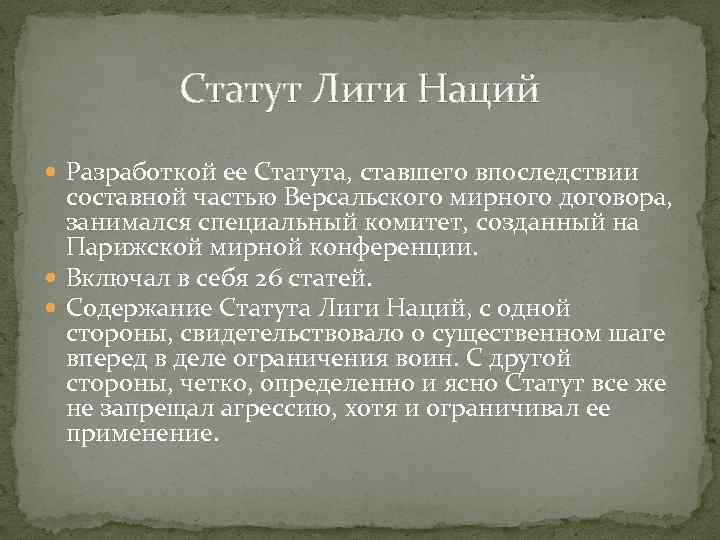 Статут Лиги Наций

Разработкой ее Статута, ставшего впоследствии составной частью Версальского мирного договора, занимался специальный комитет, созданный на Парижской мирной конференции.

Включал в себя 26 статей.

Содержание Статута Лиги Наций, с одной стороны, свидетельствовало о существенном шаге вперед в деле ограничения воин. С другой стороны, четко, определенно и ясно Статут все же не запрещал агрессию, хотя и ограничивал ее применение.